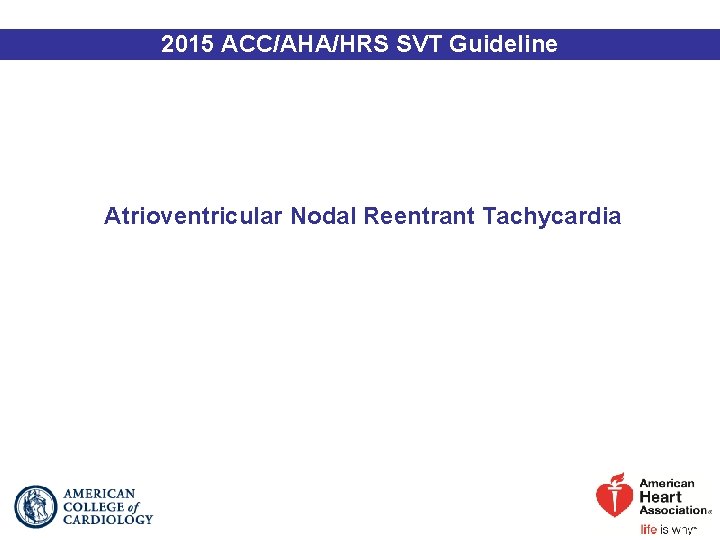 2015 ACC/AHA/HRS SVT Guideline

Atrioventricular Nodal Reentrant Tachycardia

AMERICAN COLLEGE of CARDIOLOGY

American Heart Association®
life is why™